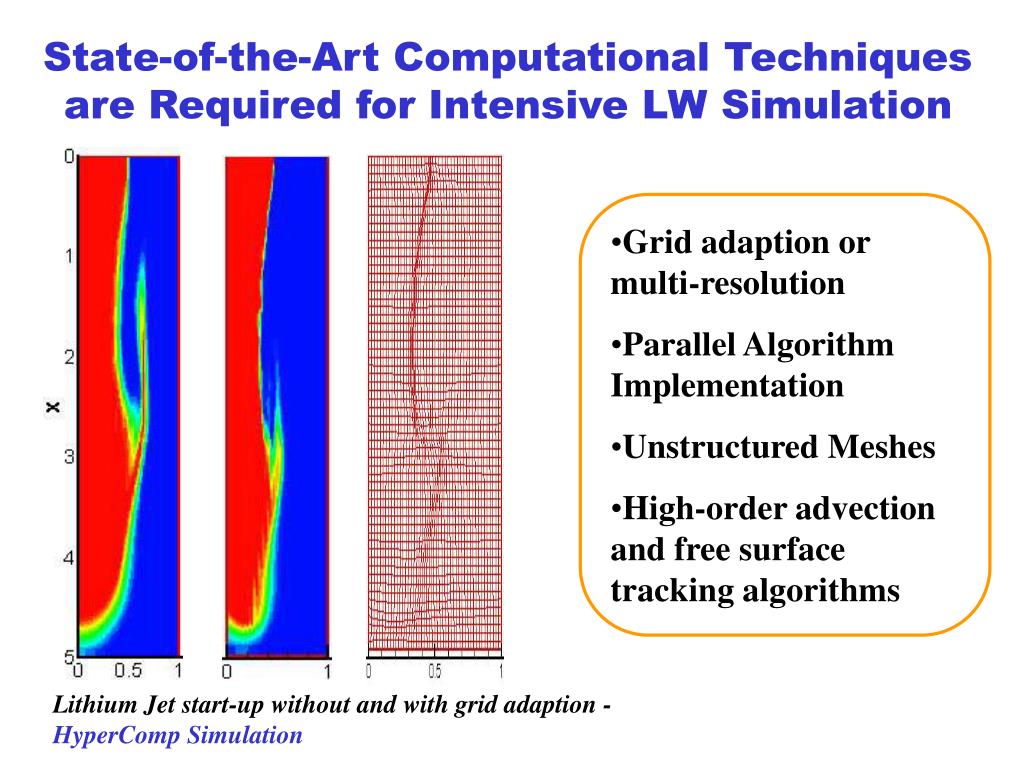 State-of-the-Art Computational Techniques are Required for Intensive LW Simulation

0
1
2
x
3
4
5
0 0.5 1

0 1

0 0.5 1

•Grid adaption or multi-resolution

•Parallel Algorithm Implementation

•Unstructured Meshes

•High-order advection and free surface tracking algorithms

Lithium Jet start-up without and with grid adaption - HyperComp Simulation